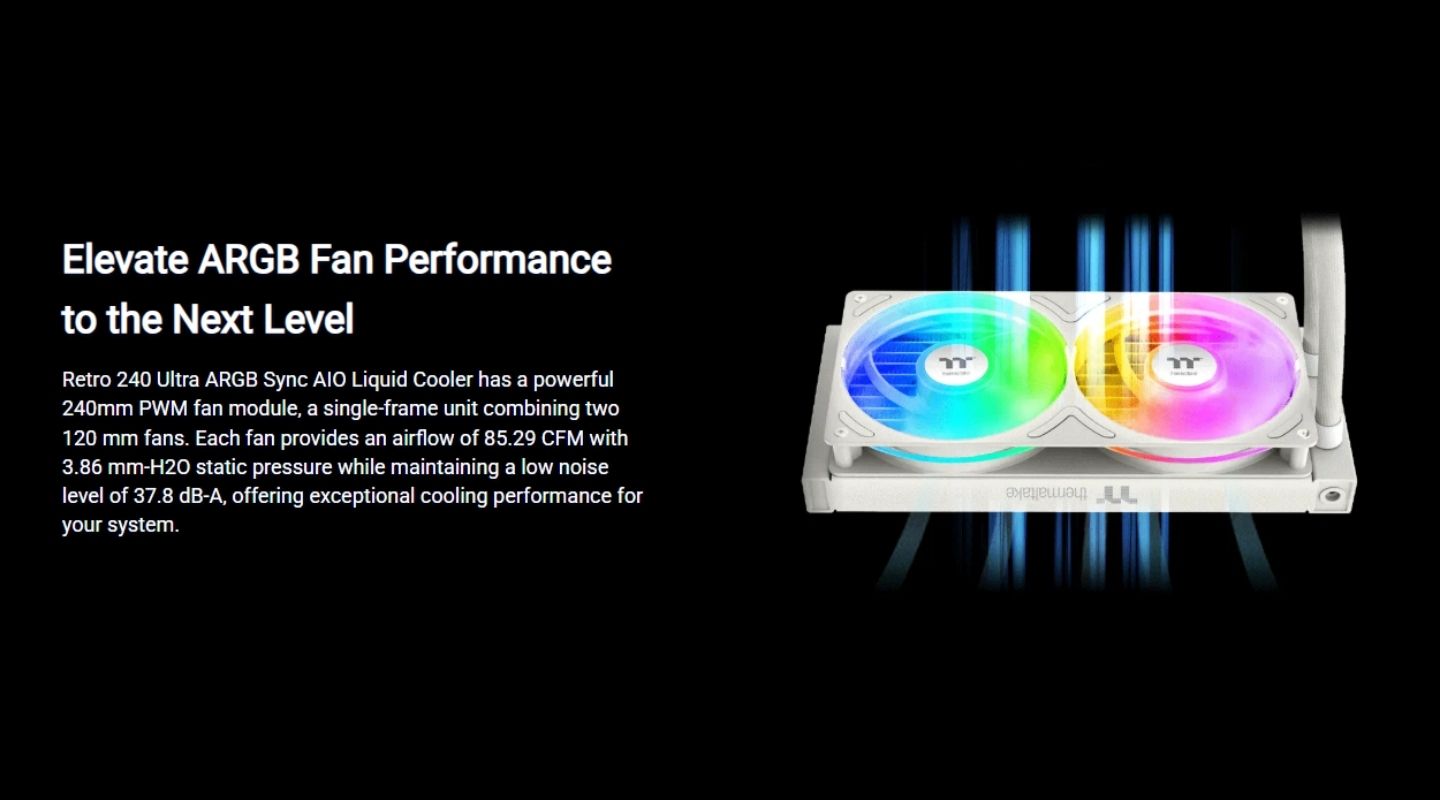 Elevate ARGB Fan Performance to the Next Level

Retro 240 Ultra ARGB Sync AIO Liquid Cooler has a powerful 240mm PWM fan module, a single-frame unit combining two 120 mm fans. Each fan provides an airflow of 85.29 CFM with 3.86 mm-H2O static pressure while maintaining a low noise level of 37.8 dB-A, offering exceptional cooling performance for your system.

thermaltake